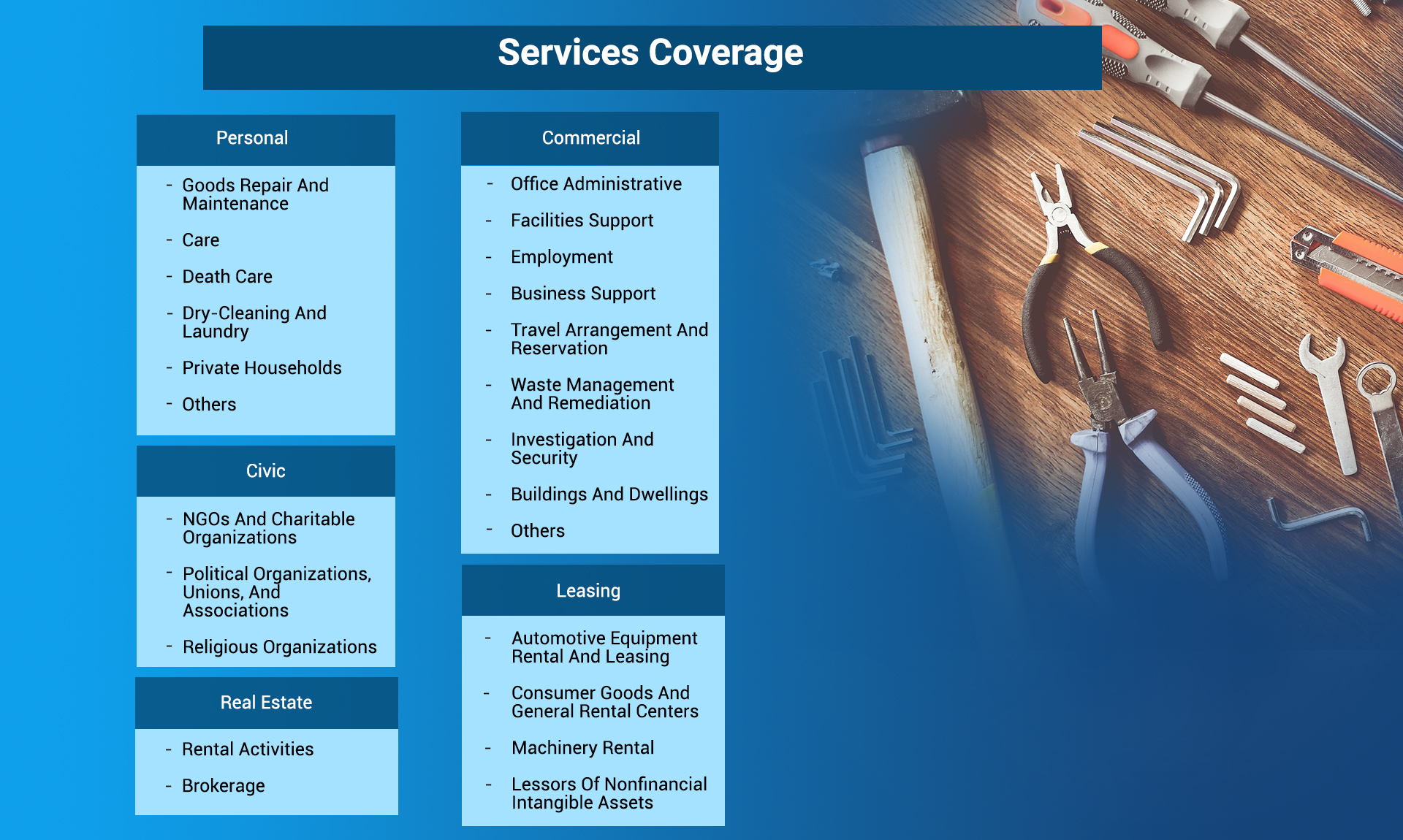 Services Coverage

Personal

- Goods Repair And Maintenance
- Care
- Death Care
- Dry-Cleaning And Laundry
- Private Households
- Others

Civic

- NGOs And Charitable Organizations
- Political Organizations, Unions, And Associations
- Religious Organizations

Real Estate

- Rental Activities
- Brokerage

Commercial

- Office Administrative
- Facilities Support
- Employment
- Business Support
- Travel Arrangement And Reservation
- Waste Management And Remediation
- Investigation And Security
- Buildings And Dwellings
- Others

Leasing

- Automotive Equipment Rental And Leasing
- Consumer Goods And General Rental Centers
- Machinery Rental
- Lessors Of Nonfinancial Intangible Assets